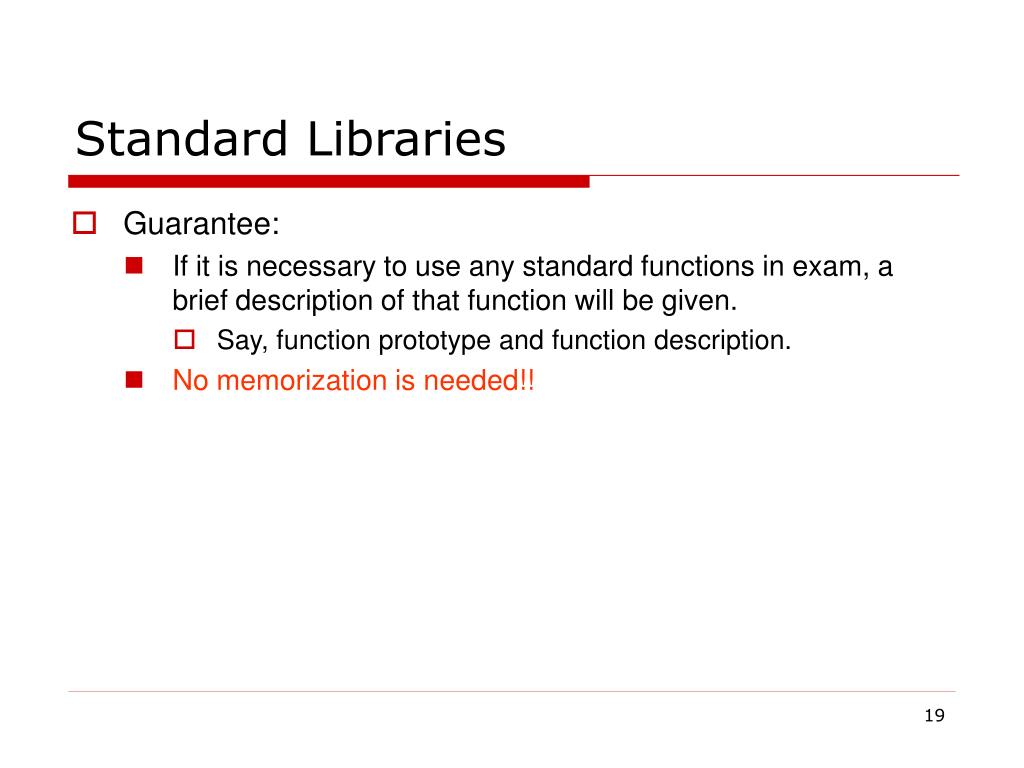 Standard Libraries

Guarantee:

If it is necessary to use any standard functions in exam, a brief description of that function will be given.

Say, function prototype and function description.

No memorization is needed!!

19